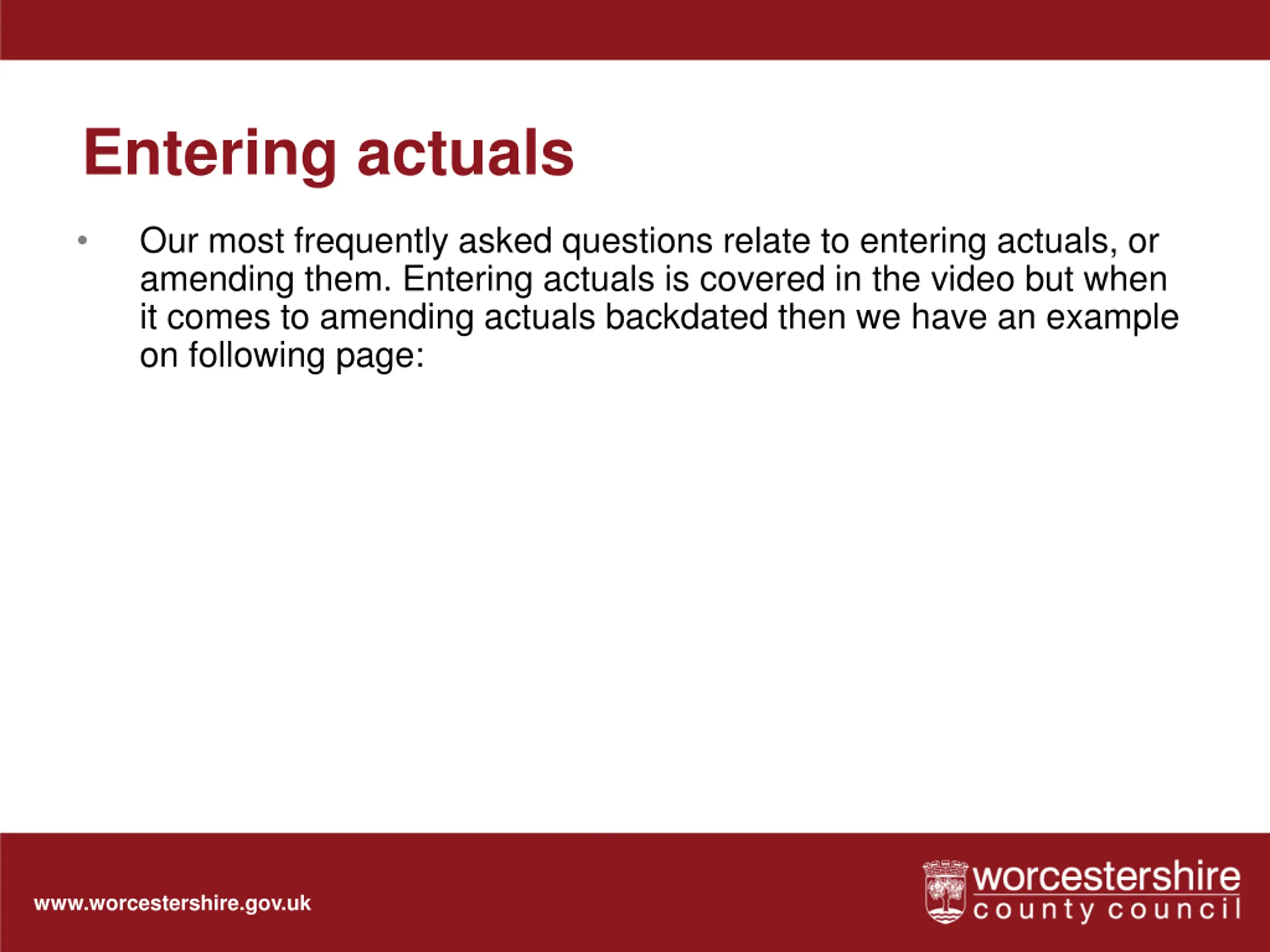 Entering actuals

• Our most frequently asked questions relate to entering actuals, or amending them. Entering actuals is covered in the video but when it comes to amending actuals backdated then we have an example on following page:

www.worcestershire.gov.uk

worcestershire
county council